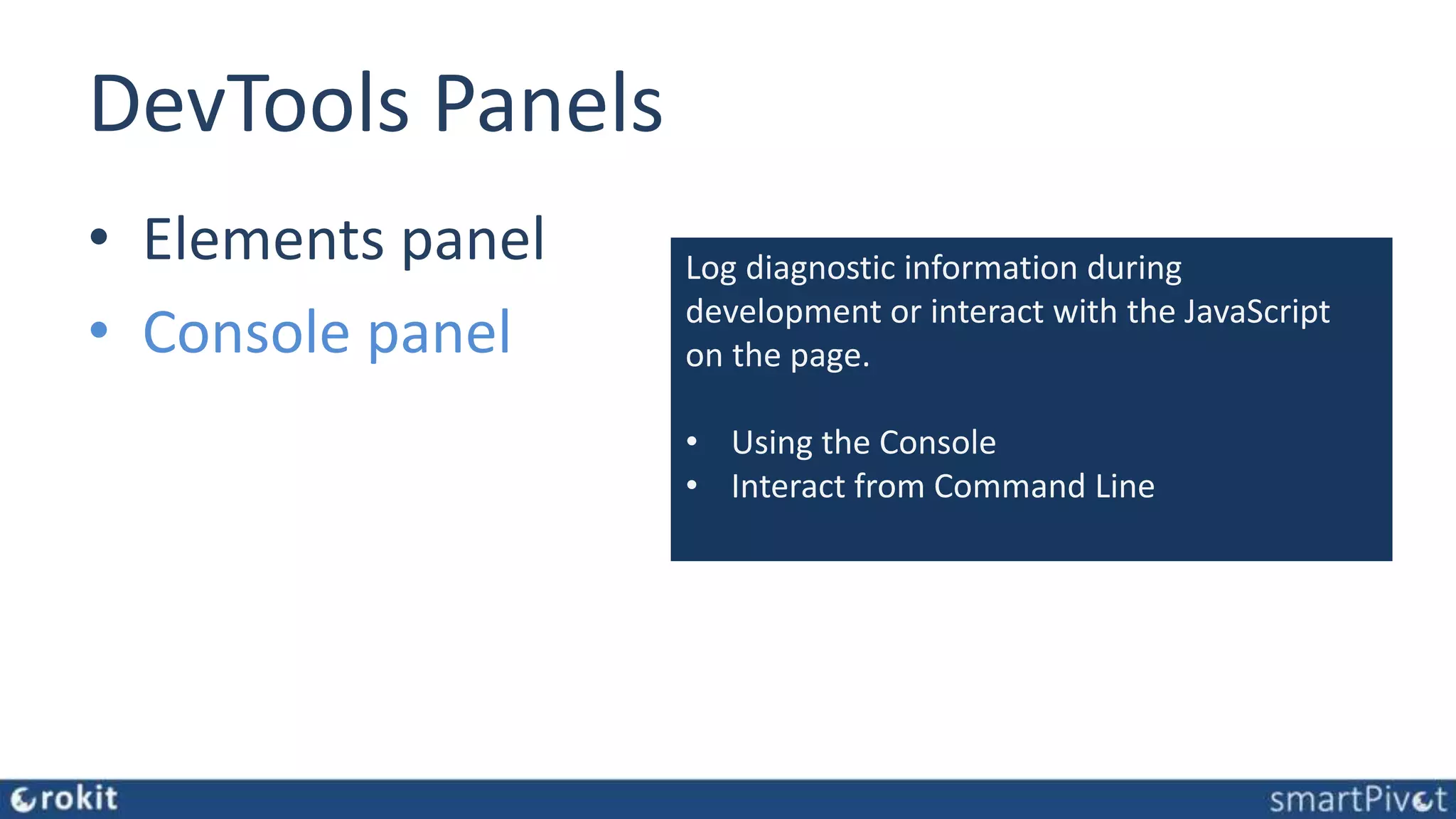 DevTools Panels

• Elements panel
• Console panel

Log diagnostic information during development or interact with the JavaScript on the page.

• Using the Console
• Interact from Command Line

rokit

smartPivot